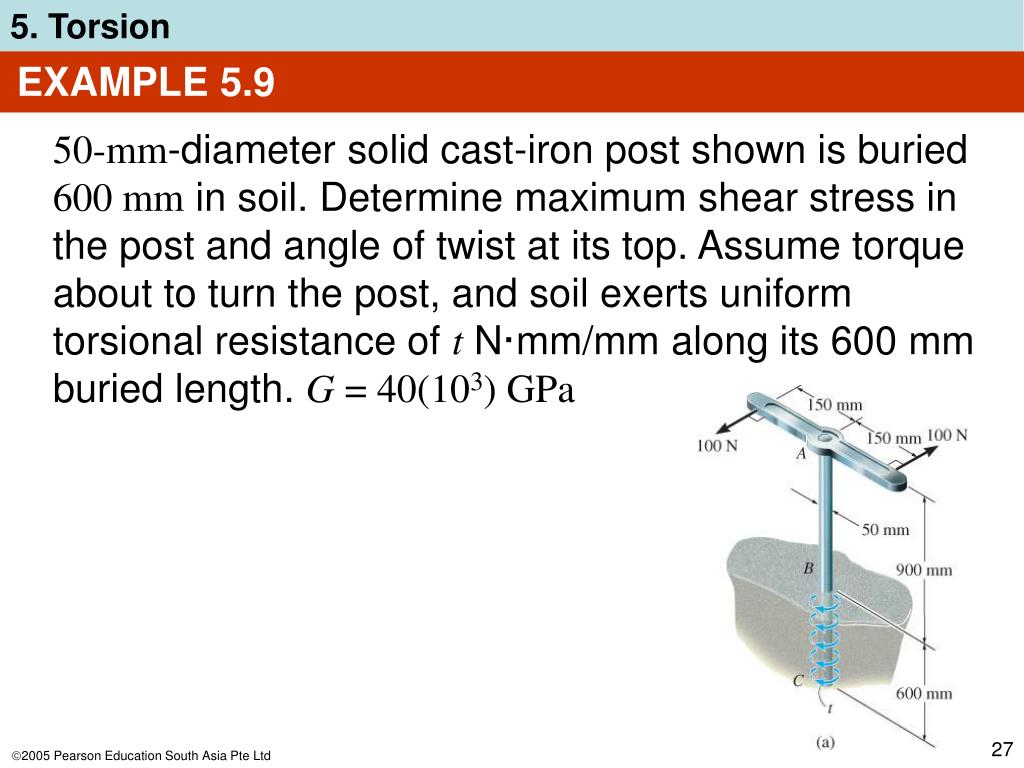 5. Torsion

EXAMPLE 5.9

50-mm-diameter solid cast-iron post shown is buried 600 mm in soil. Determine maximum shear stress in the post and angle of twist at its top. Assume torque about to turn the post, and soil exerts uniform torsional resistance of $t$ N·mm/mm along its 600 mm buried length. $G = 40(10^3)$ GPa

150 mm
150 mm
100 N
100 N
A
50 mm
B
900 mm
C
600 mm
t
(a)

©2005 Pearson Education South Asia Pte Ltd

27